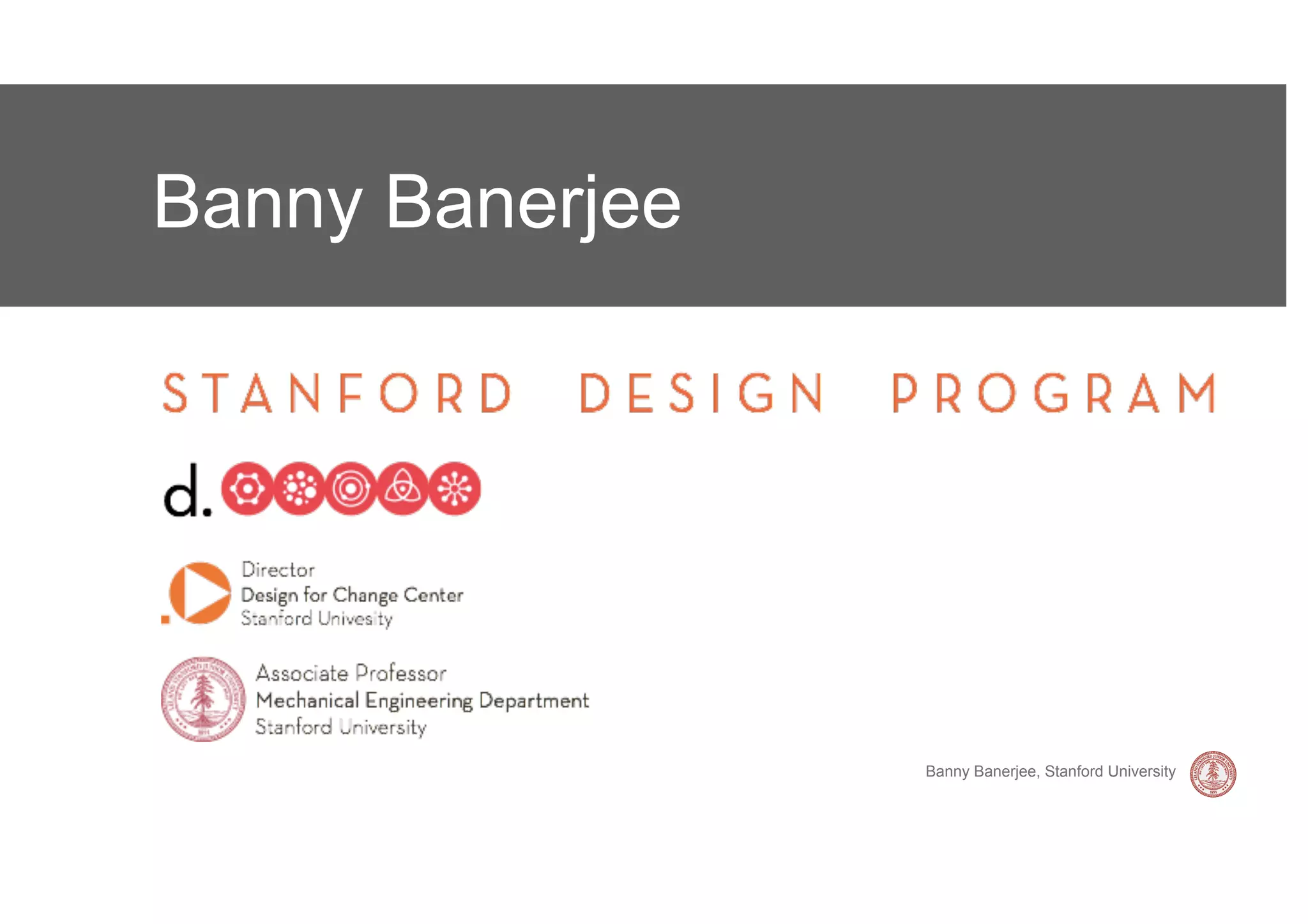 Banny Banerjee

STANFORD DESIGN PROGRAM

d.

Director
Design for Change Center
Stanford Univesity

Associate Professor
Mechanical Engineering Department
Stanford University

Banny Banerjee, Stanford University